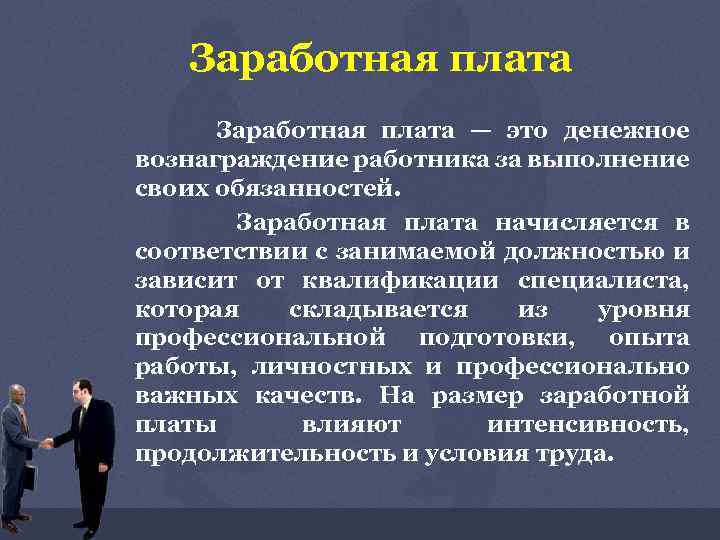 Заработная плата

Заработная плата — это денежное вознаграждение работника за выполнение своих обязанностей.

Заработная плата начисляется в соответствии с занимаемой должностью и зависит от квалификации специалиста, которая складывается из уровня профессиональной подготовки, опыта работы, личностных и профессионально важных качеств. На размер заработной платы влияют интенсивность, продолжительность и условия труда.